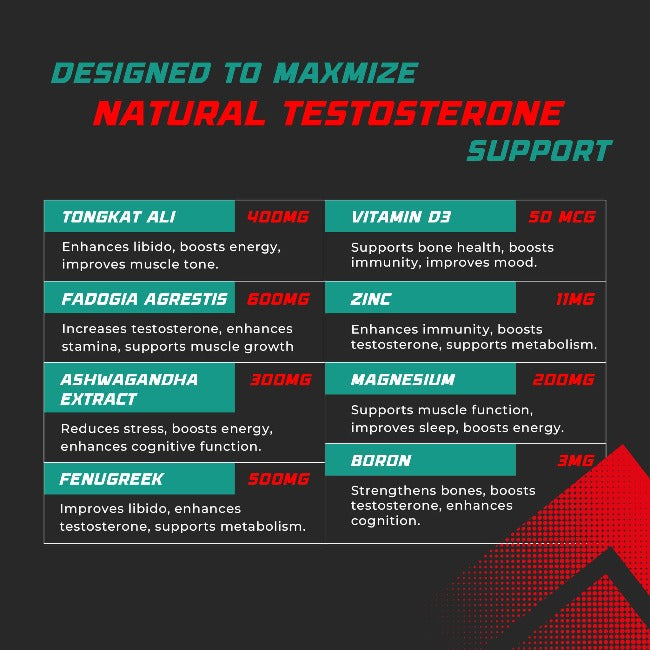 DESIGNED TO MAXMIZE
NATURAL TESTOSTERONE
SUPPORT

TONGKAT ALI 400MG
Enhances libido, boosts energy, improves muscle tone.

FADOGIA AGRESTIS 600MG
Increases testosterone, enhances stamina, supports muscle growth

ASHWAGANDHA EXTRACT 300MG
Reduces stress, boosts energy, enhances cognitive function.

FENUGREEK 500MG
Improves libido, enhances testosterone, supports metabolism.

VITAMIN D3 50 MCG
Supports bone health, boosts immunity, improves mood.

ZINC 11MG
Enhances immunity, boosts testosterone, supports metabolism.

MAGNESIUM 200MG
Supports muscle function, improves sleep, boosts energy.

BORON 3MG
Strengthens bones, boosts testosterone, enhances cognition.